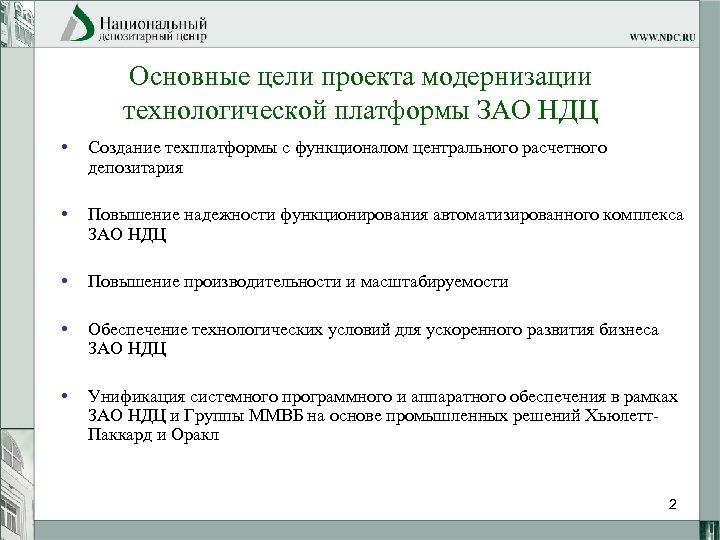 Национальный
депозитарный центр

WWW.NDC.RU

Основные цели проекта модернизации технологической платформы ЗАО НДЦ

• Создание техплатформы с функционалом центрального расчетного депозитария

• Повышение надежности функционирования автоматизированного комплекса ЗАО НДЦ

• Повышение производительности и масштабируемости

• Обеспечение технологических условий для ускоренного развития бизнеса ЗАО НДЦ

• Унификация системного программного и аппаратного обеспечения в рамках ЗАО НДЦ и Группы ММВБ на основе промышленных решений Хьюлетт-Паккард и Оракл

2